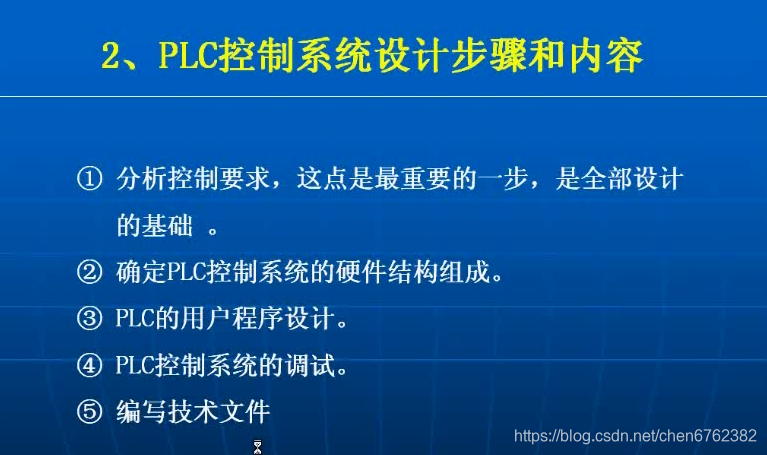 2、PLC控制系统设计步骤和内容

① 分析控制要求，这点是最重要的一步，是全部设计的基础 。

② 确定PLC控制系统的硬件结构组成。

③ PLC的用户程序设计。

④ PLC控制系统的调试。

⑤ 编写技术文件

https://blog.csdn.net/chen6762382